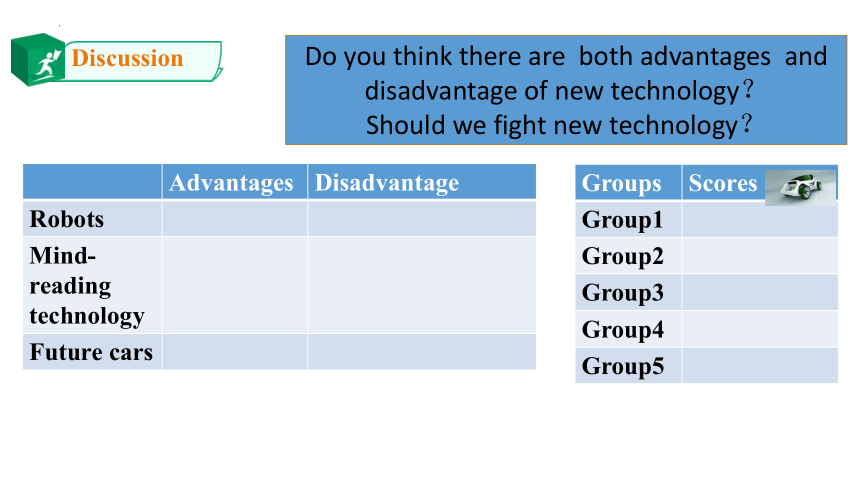 Discussion

Do you think there are both advantages and disadvantage of new technology？
Should we fight new technology？

| | Advantages | Disadvantage |
|---|---|---|
| Robots | | |
| Mind-reading technology | | |
| Future cars | | |

| Groups | Scores |
|---|---|
| Group1 | |
| Group2 | |
| Group3 | |
| Group4 | |
| Group5 | |